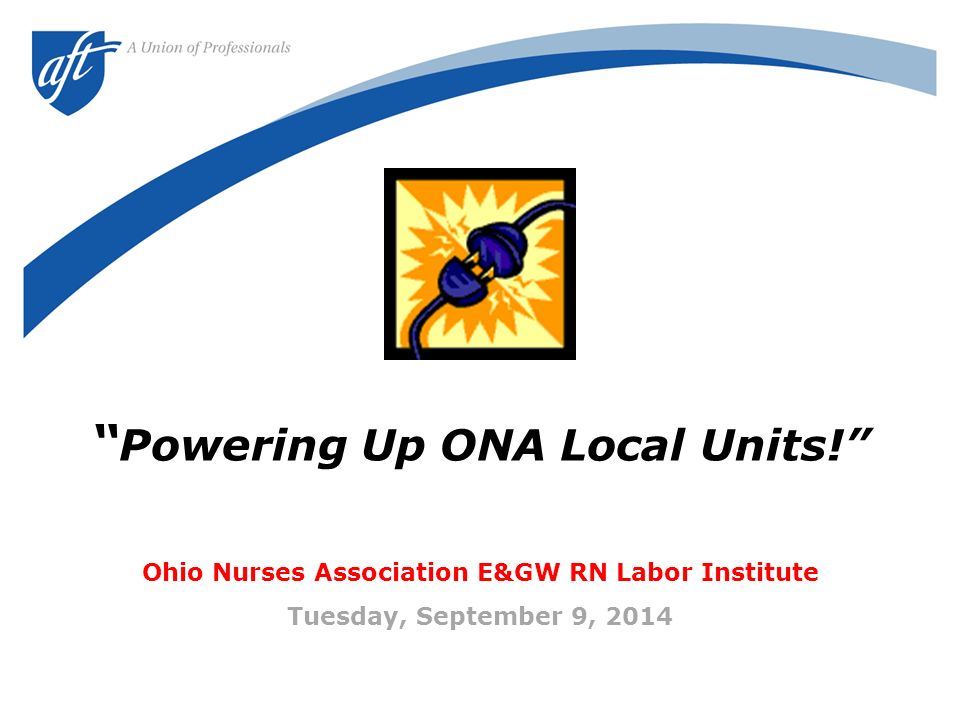 aft A Union of Professionals

"Powering Up ONA Local Units!"

Ohio Nurses Association E&GW RN Labor Institute

Tuesday, September 9, 2014